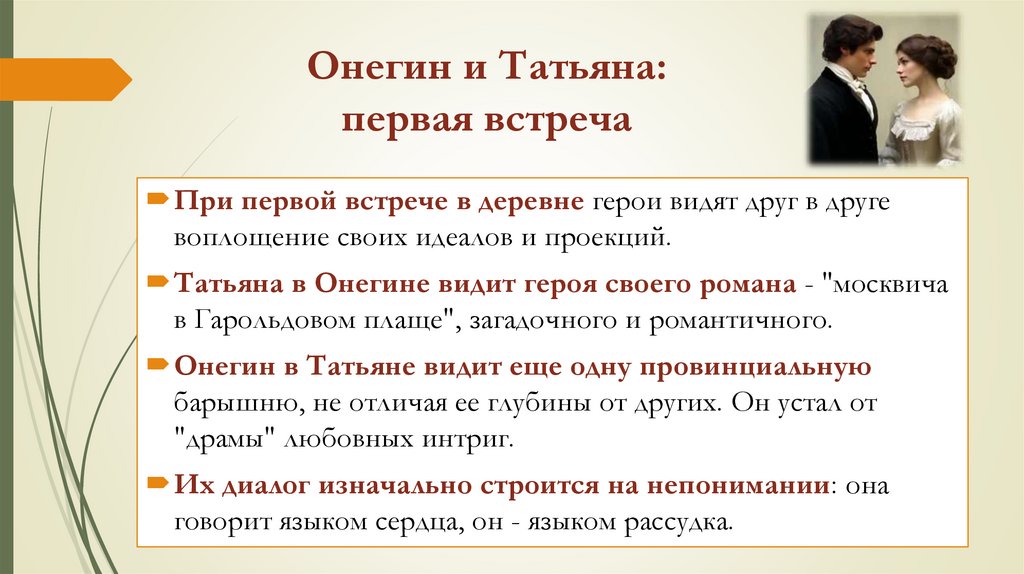 Онегин и Татьяна: первая встреча

При первой встрече в деревне герои видят друг в друге воплощение своих идеалов и проекций.

Татьяна в Онегине видит героя своего романа - "москвича в Гарольдовом плаще", загадочного и романтичного.

Онегин в Татьяне видит еще одну провинциальную барышню, не отличая ее глубины от других. Он устал от "драмы" любовных интриг.

Их диалог изначально строится на непонимании: она говорит языком сердца, он - языком рассудка.